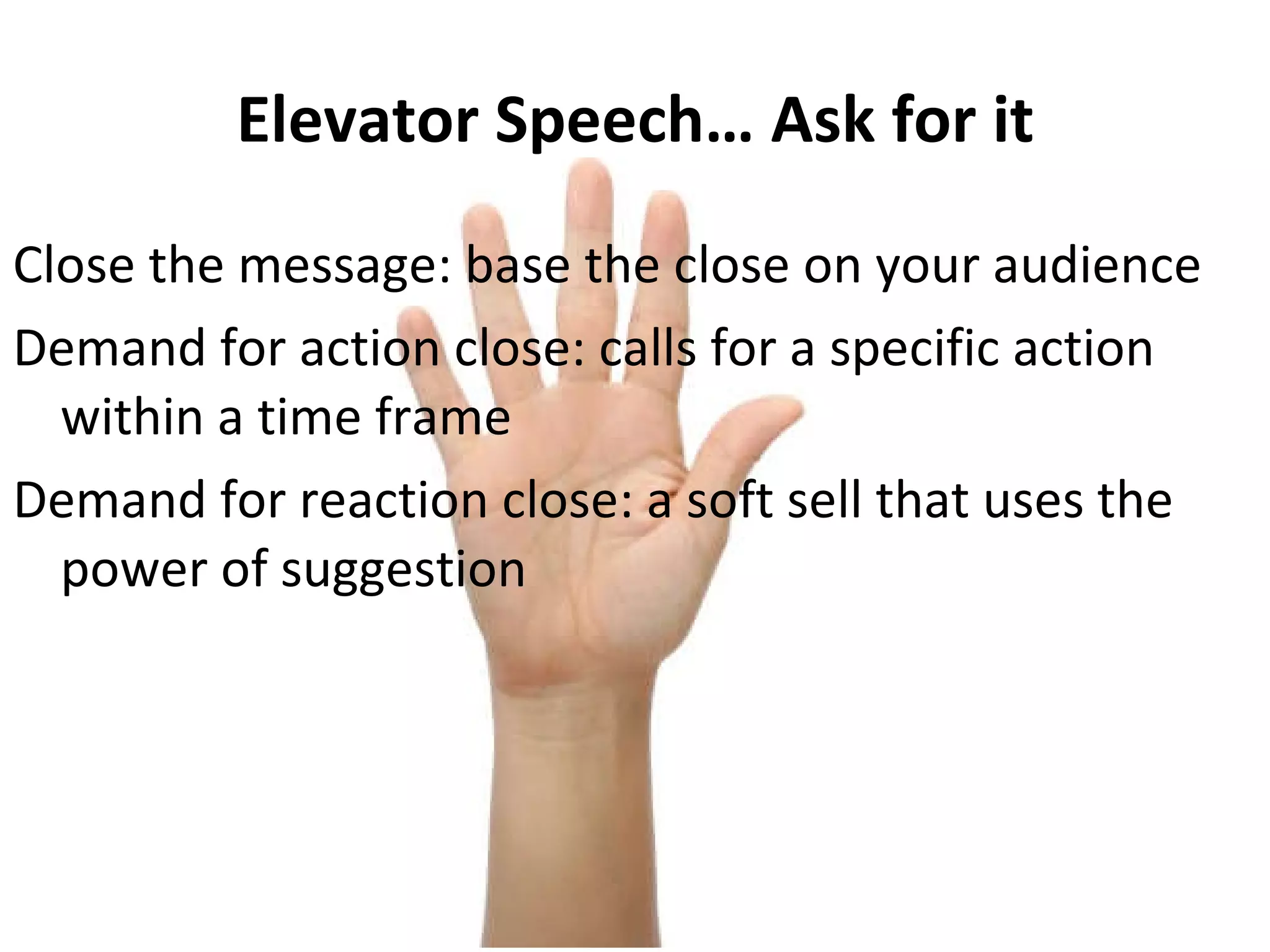 Elevator Speech… Ask for it

Close the message: base the close on your audience

Demand for action close: calls for a specific action within a time frame

Demand for reaction close: a soft sell that uses the power of suggestion